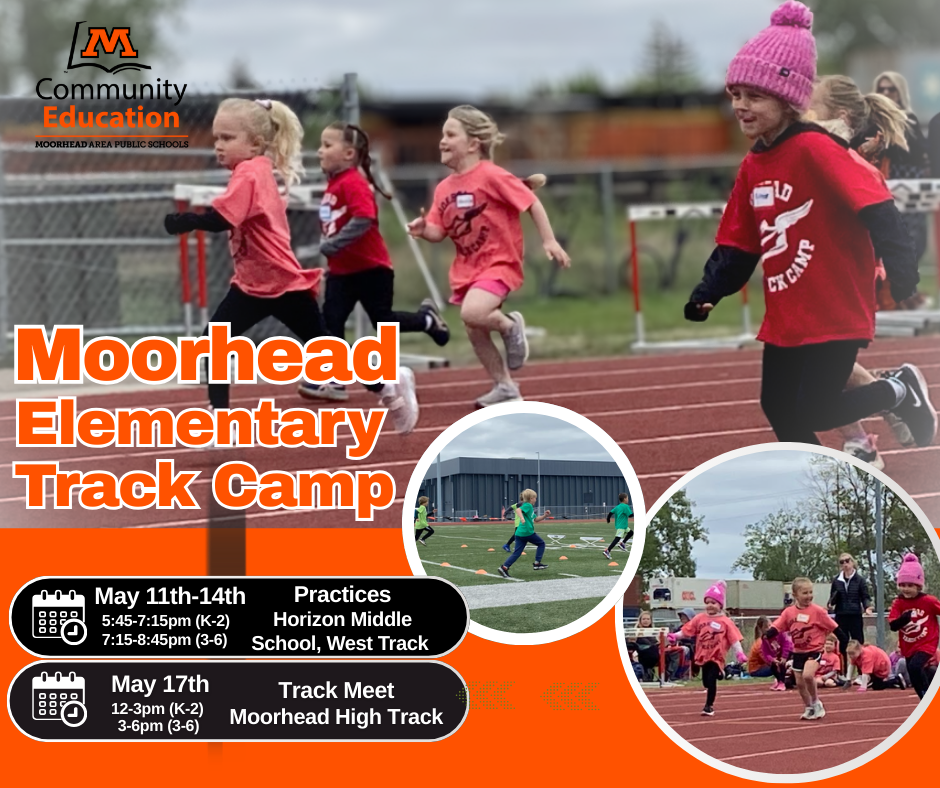 M
Community Education
MOORHEAD AREA PUBLIC SCHOOLS

Moorhead Elementary Track Camp

May 11th-14th
5:45-7:15pm (K-2)
7:15-8:45pm (3-6)

Practices
Horizon Middle School, West Track

May 17th
12-3pm (K-2)
3-6pm (3-6)

Track Meet
Moorhead High Track